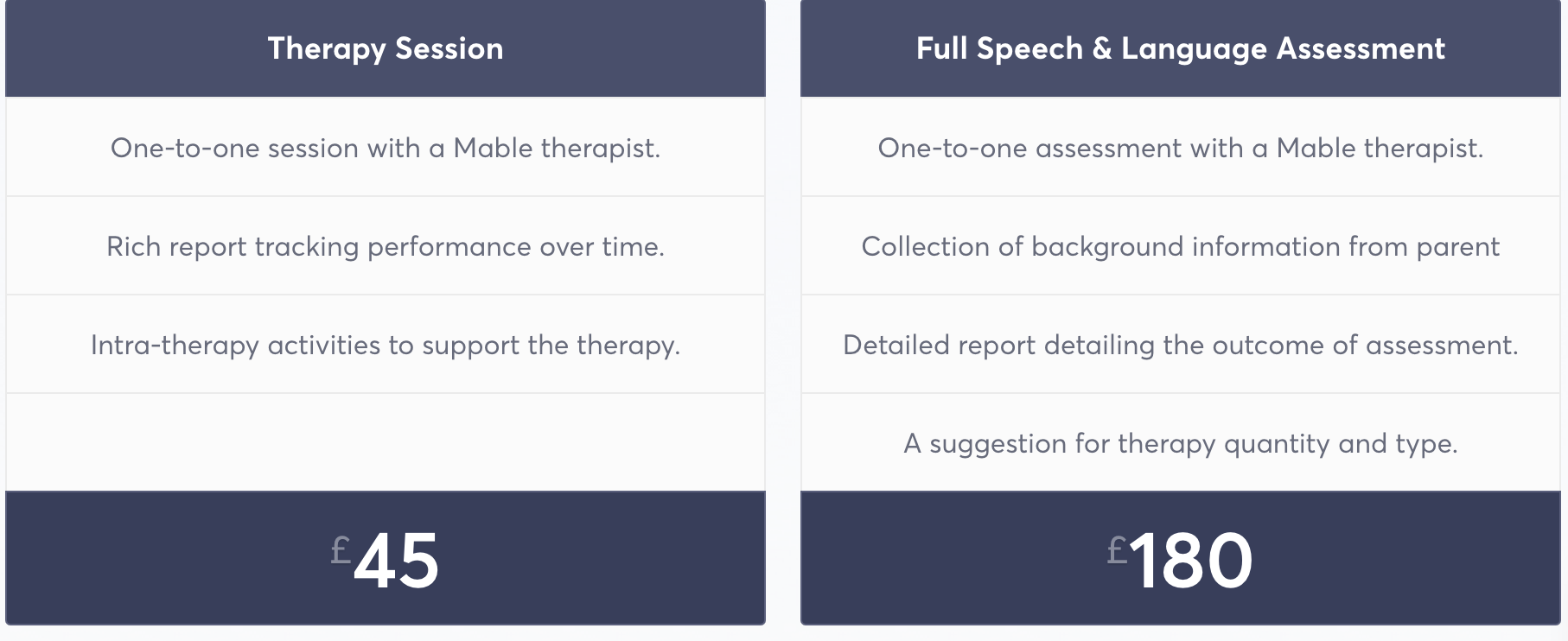 Therapy Session

One-to-one session with a Mable therapist.

Rich report tracking performance over time.

Intra-therapy activities to support the therapy.

£45

Full Speech & Language Assessment

One-to-one assessment with a Mable therapist.

Collection of background information from parent

Detailed report detailing the outcome of assessment.

A suggestion for therapy quantity and type.

£180